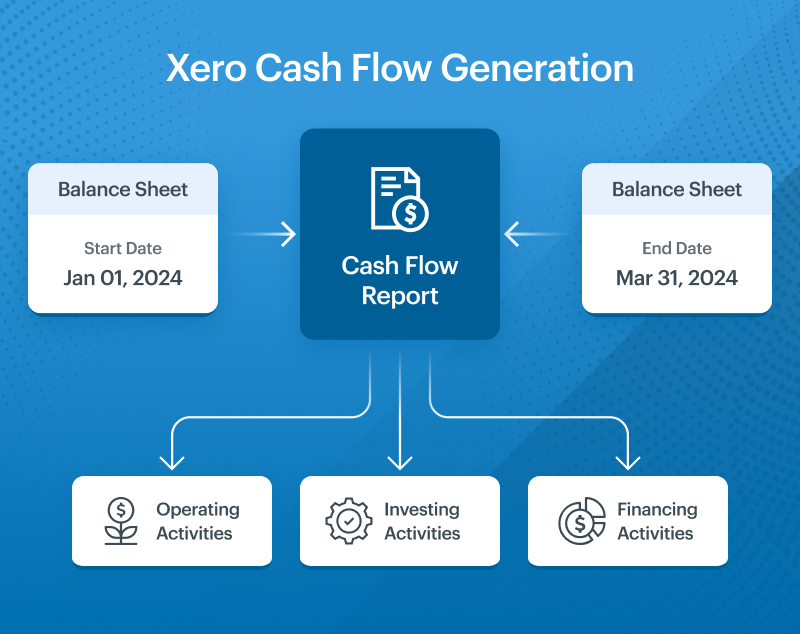 Xero Cash Flow Generation

Balance Sheet
Start Date
Jan 01, 2024

Cash Flow Report

Balance Sheet
End Date
Mar 31, 2024

Operating Activities

Investing Activities

Financing Activities